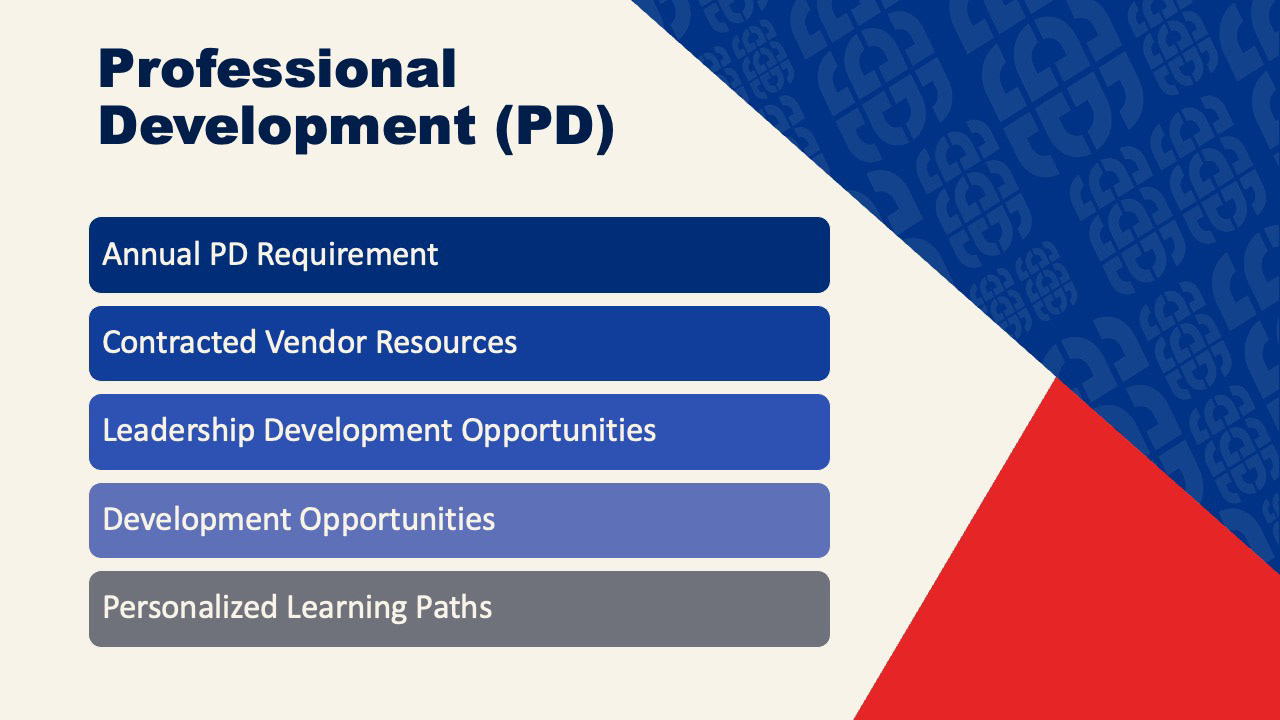 Professional Development (PD)

Annual PD Requirement

Contracted Vendor Resources

Leadership Development Opportunities

Development Opportunities

Personalized Learning Paths